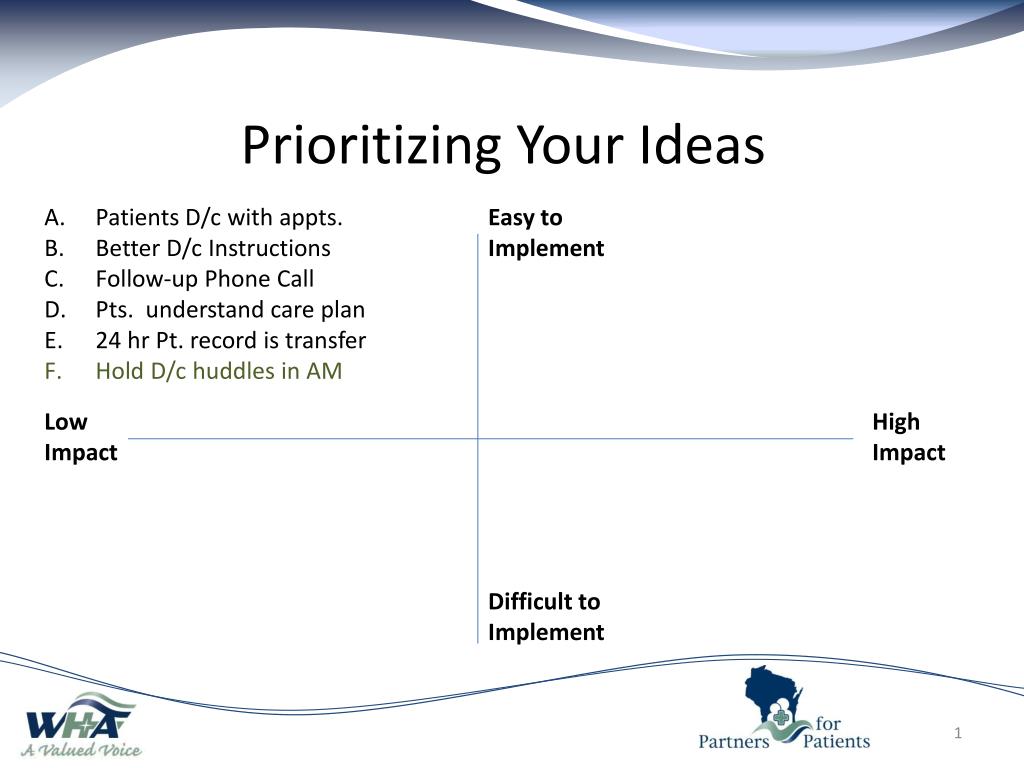 Prioritizing Your Ideas

A. Patients D/c with appts.
B. Better D/c Instructions
C. Follow-up Phone Call
D. Pts. understand care plan
E. 24 hr Pt. record is transfer
F. Hold D/c huddles in AM

Easy to Implement

Low Impact

High Impact

Difficult to Implement

WHA
A Valued Voice

Partners for Patients

1